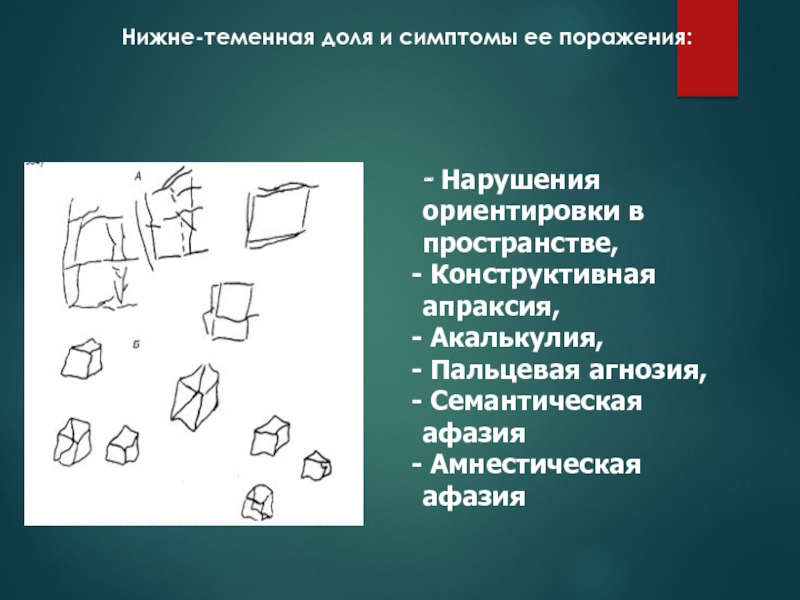 Нижне-теменная доля и симптомы ее поражения:

А

Б

- Нарушения ориентировки в пространстве,
- Конструктивная апраксия,
- Акалькулия,
- Пальцевая агнозия,
- Семантическая афазия
- Амнестическая афазия